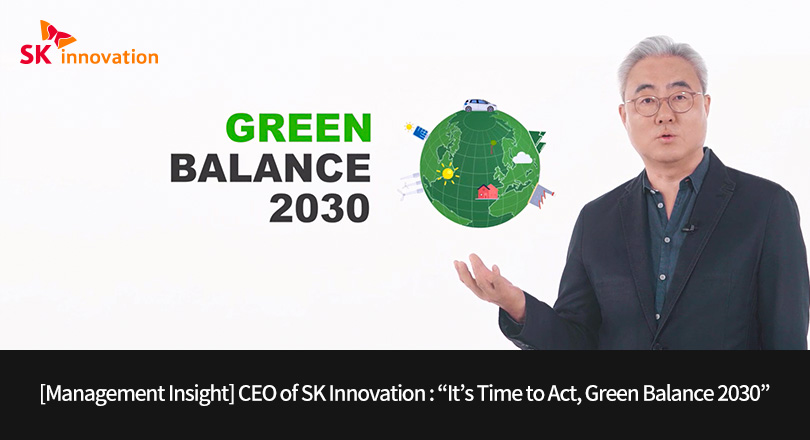 SK innovation

GREEN
BALANCE
2030

[Management Insight] CEO of SK Innovation : “It’s Time to Act, Green Balance 2030”